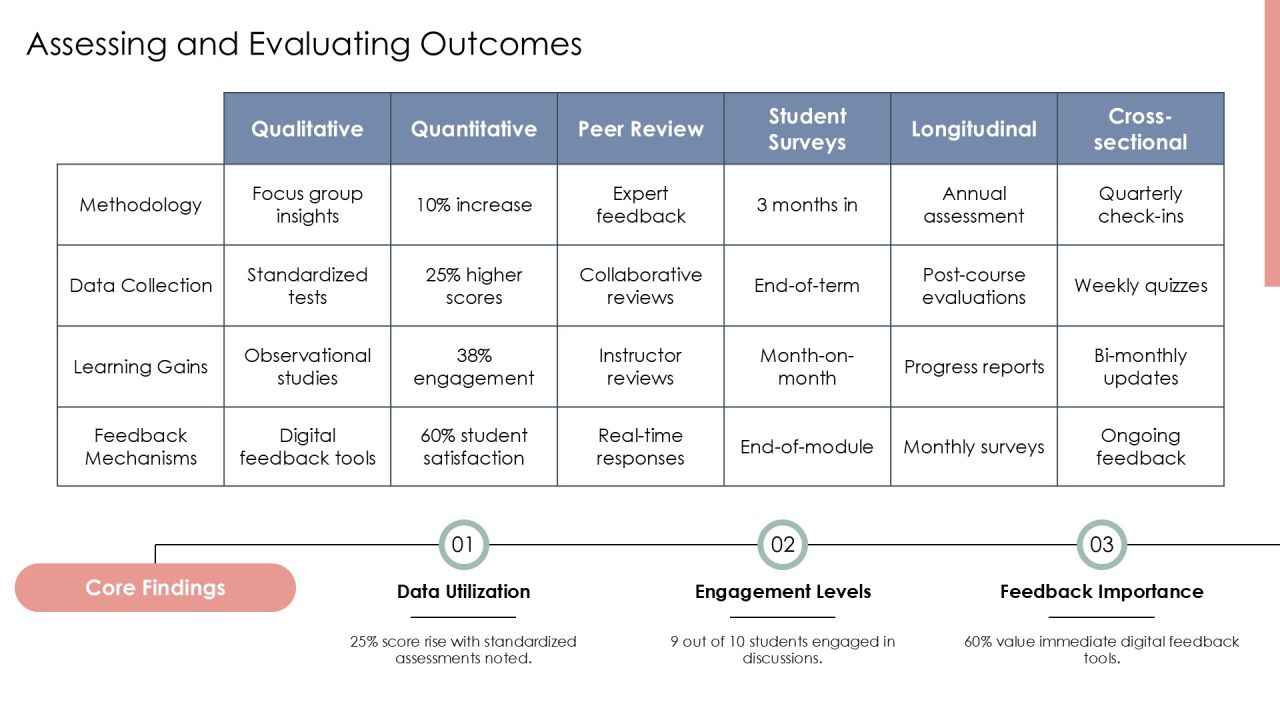 Assessing and Evaluating Outcomes

|  | Qualitative | Quantitative | Peer Review | Student Surveys | Longitudinal | Cross-sectional |
|---|---|---|---|---|---|---|
| Methodology | Focus group insights | 10% increase | Expert feedback | 3 months in | Annual assessment | Quarterly check-ins |
| Data Collection | Standardized tests | 25% higher scores | Collaborative reviews | End-of-term | Post-course evaluations | Weekly quizzes |
| Learning Gains | Observational studies | 38% engagement | Instructor reviews | Month-on-month | Progress reports | Bi-monthly updates |
| Feedback Mechanisms | Digital feedback tools | 60% student satisfaction | Real-time responses | End-of-module | Monthly surveys | Ongoing feedback |

Core Findings

01
Data Utilization
25% score rise with standardized assessments noted.

02
Engagement Levels
9 out of 10 students engaged in discussions.

03
Feedback Importance
60% value immediate digital feedback tools.